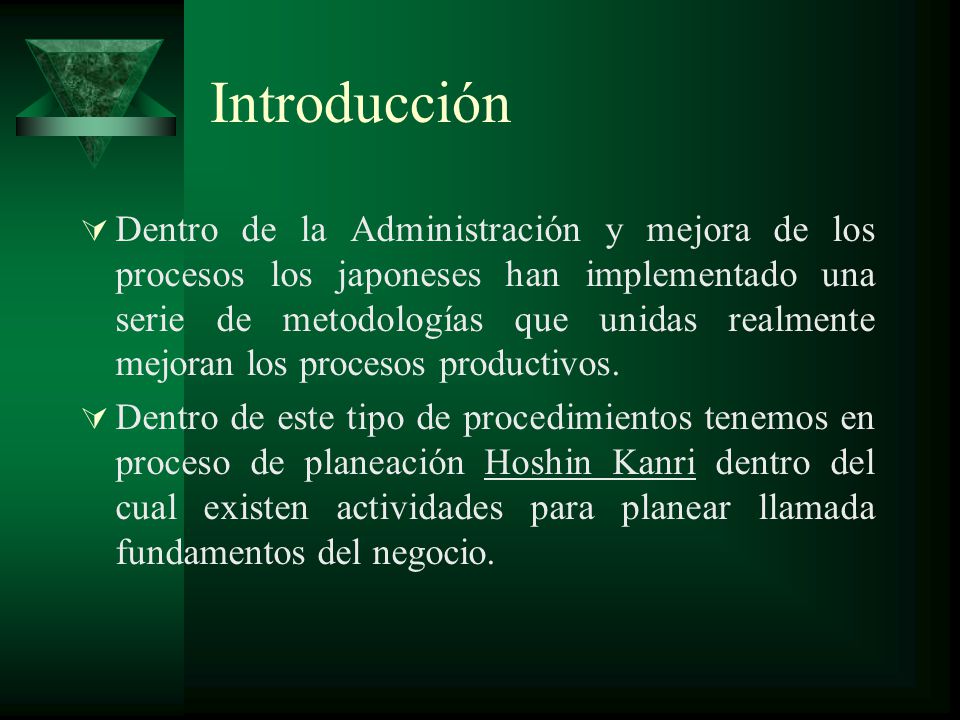 Introducción

Dentro de la Administración y mejora de los procesos los japoneses han implementado una serie de metodologías que unidas realmente mejoran los procesos productivos.

Dentro de este tipo de procedimientos tenemos en proceso de planeación Hoshin Kanri dentro del cual existen actividades para planear llamada fundamentos del negocio.